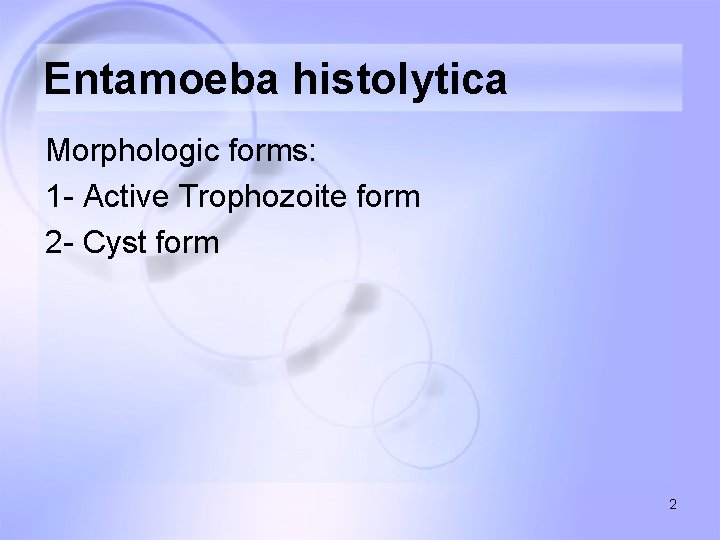 Entamoeba histolytica

Morphologic forms:
1- Active Trophozoite form
2- Cyst form

2